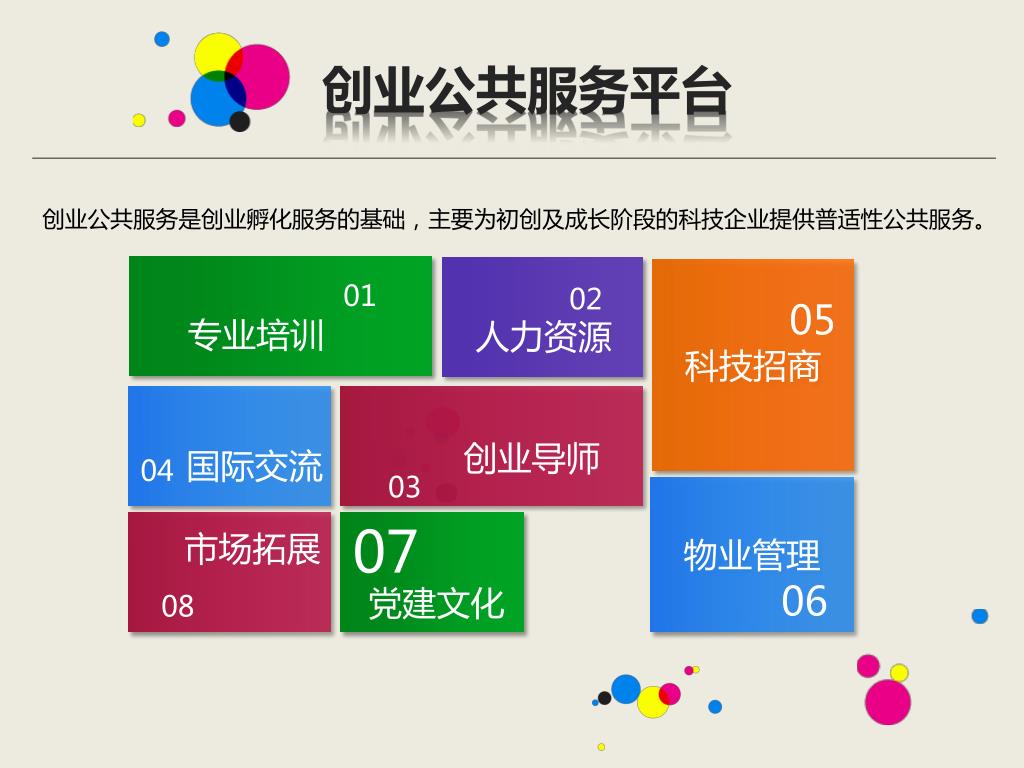 创业公共服务平台

创业公共服务是创业孵化服务的基础，主要为初创及成长阶段的科技企业提供普适性公共服务。

01
专业培训

02
人力资源

05
科技招商

04 国际交流

创业导师
03

市场拓展
08

07
党建文化

物业管理
06